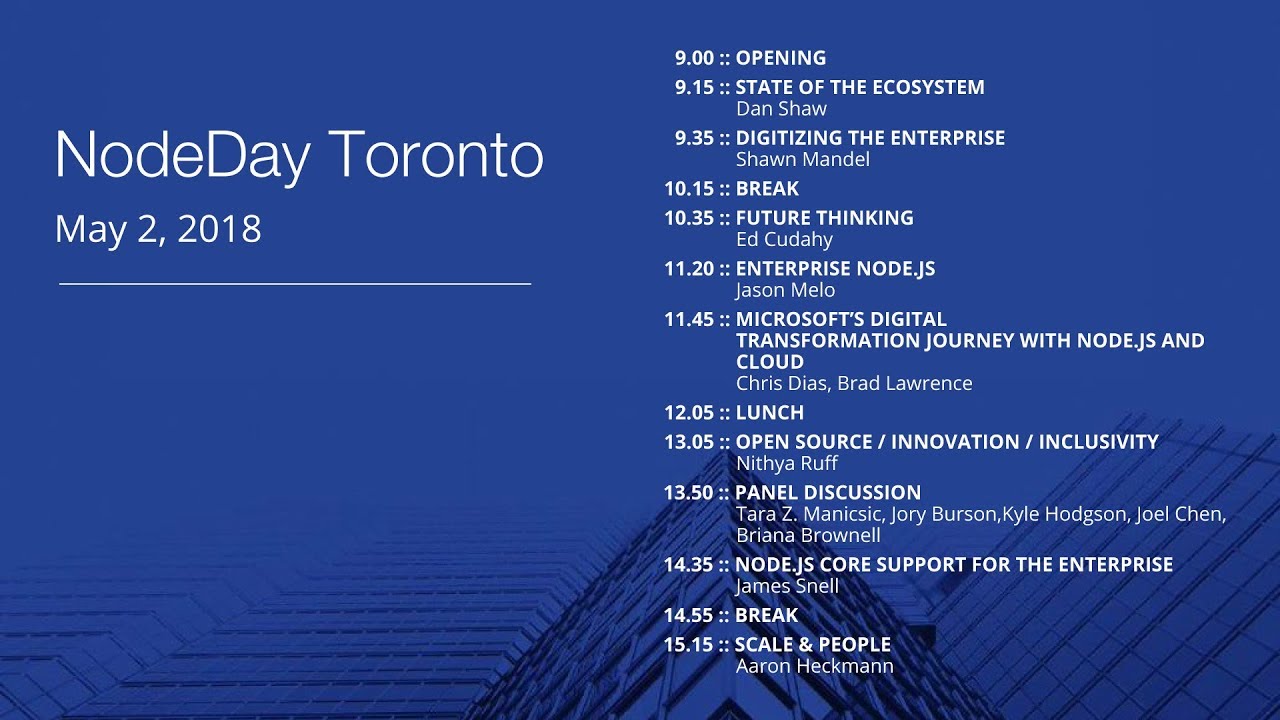 NodeDay Toronto

May 2, 2018

9.00 :: OPENING

9.15 :: STATE OF THE ECOSYSTEM
Dan Shaw

9.35 :: DIGITIZING THE ENTERPRISE
Shawn Mandel

10.15 :: BREAK

10.35 :: FUTURE THINKING
Ed Cudahy

11.20 :: ENTERPRISE NODE.JS
Jason Melo

11.45 :: MICROSOFT'S DIGITAL TRANSFORMATION JOURNEY WITH NODE.JS AND CLOUD
Chris Dias, Brad Lawrence

12.05 :: LUNCH

13.05 :: OPEN SOURCE / INNOVATION / INCLUSIVITY
Nithya Ruff

13.50 :: PANEL DISCUSSION
Tara Z. Manicsic, Jory Burson,Kyle Hodgson, Joel Chen, Briana Brownell

14.35 :: NODE.JS CORE SUPPORT FOR THE ENTERPRISE
James Snell

14.55 :: BREAK

15.15 :: SCALE & PEOPLE
Aaron Heckmann